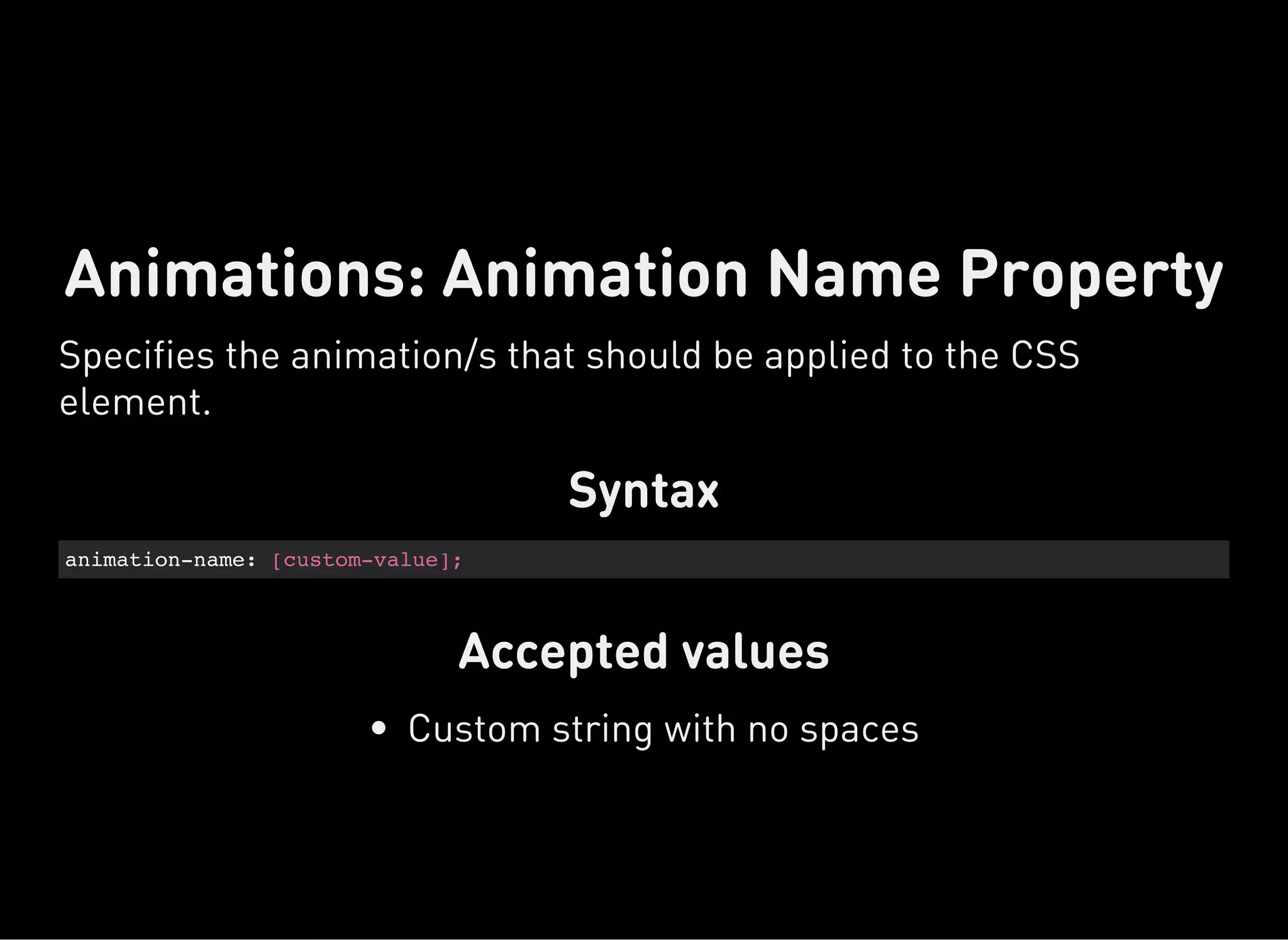 Animations: Animation Name Property

Specifies the animation/s that should be applied to the CSS element.

Syntax

animation-name: [custom-value];

Accepted values

• Custom string with no spaces